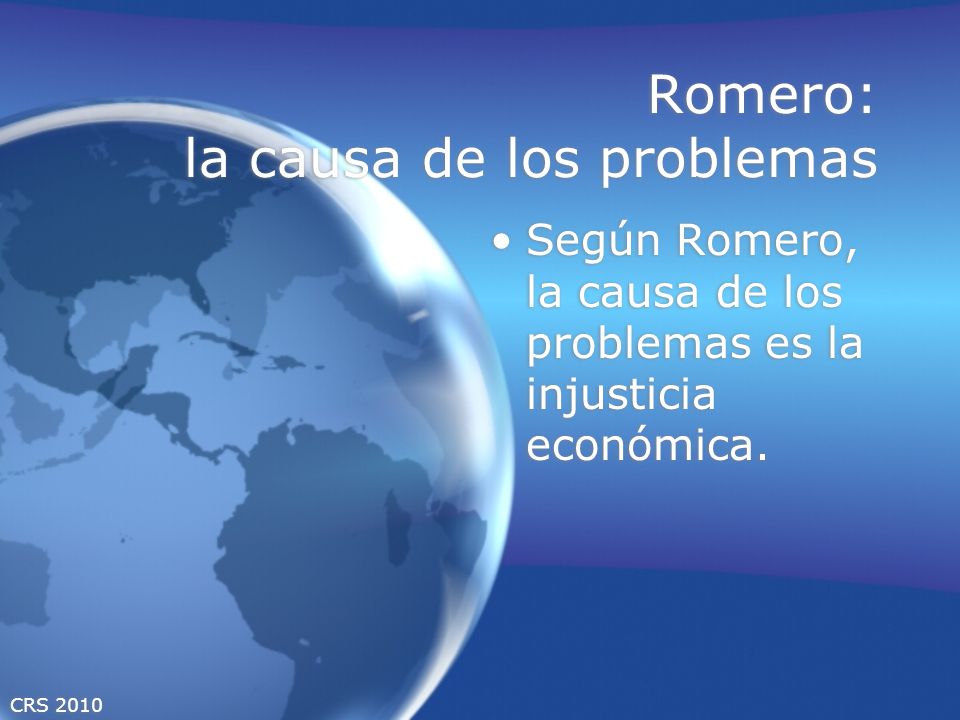 Romero:
la causa de los problemas

• Según Romero, la causa de los problemas es la injusticia económica.

CRS 2010